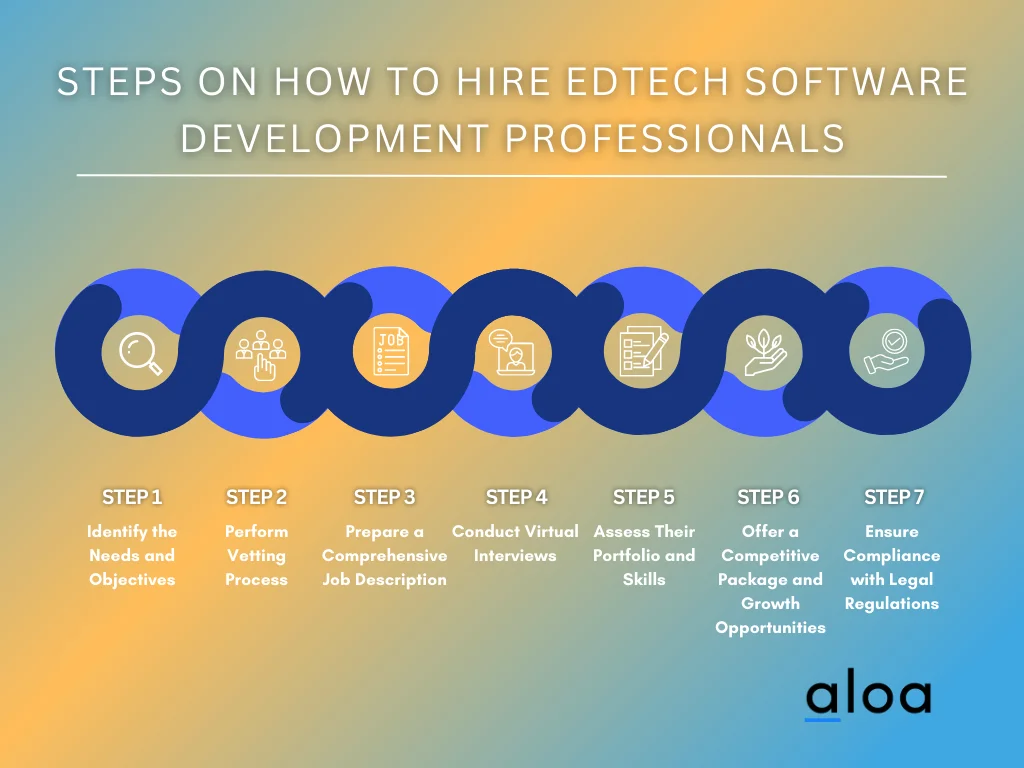 STEPS ON HOW TO HIRE EDTECH SOFTWARE DEVELOPMENT PROFESSIONALS

JOB

STEP 1
Identify the Needs and Objectives

STEP 2
Perform Vetting Process

STEP 3
Prepare a Comprehensive Job Description

STEP 4
Conduct Virtual Interviews

STEP 5
Assess Their Portfolio and Skills

STEP 6
Offer a Competitive Package and Growth Opportunities

STEP 7
Ensure Compliance with Legal Regulations

aloa